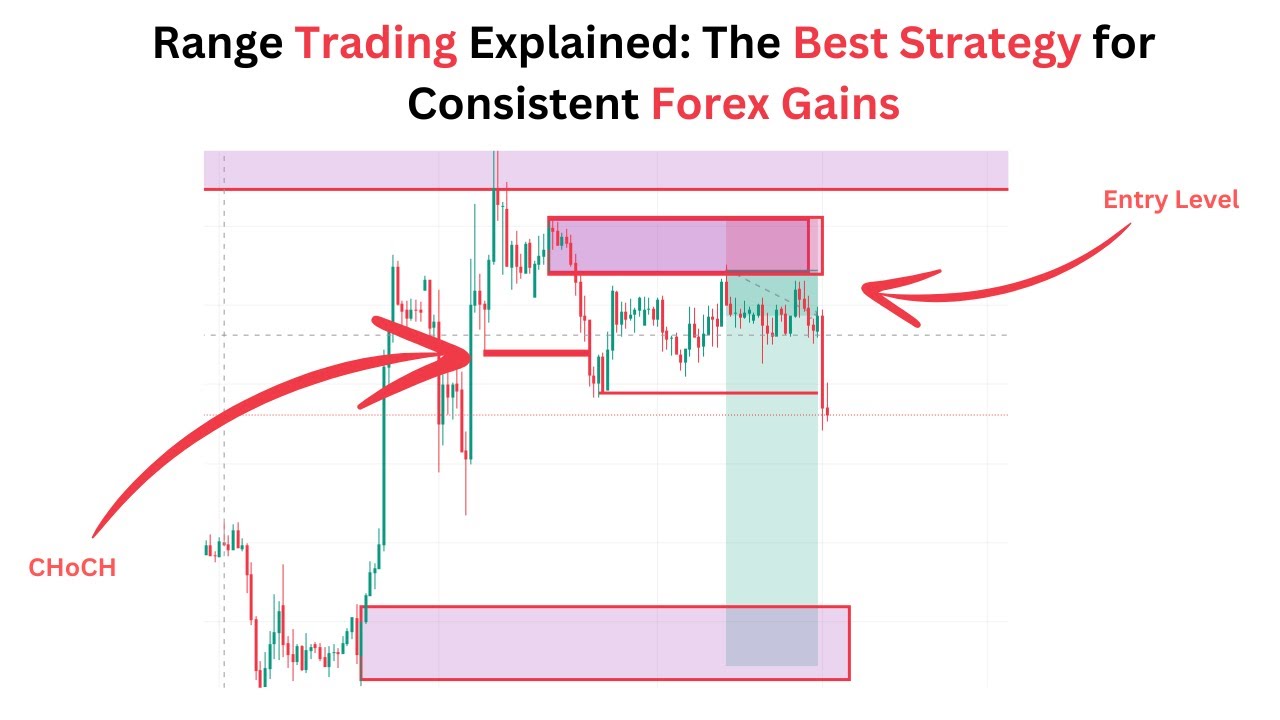 Range Trading Explained: The Best Strategy for Consistent Forex Gains

Entry Level

CHoCH